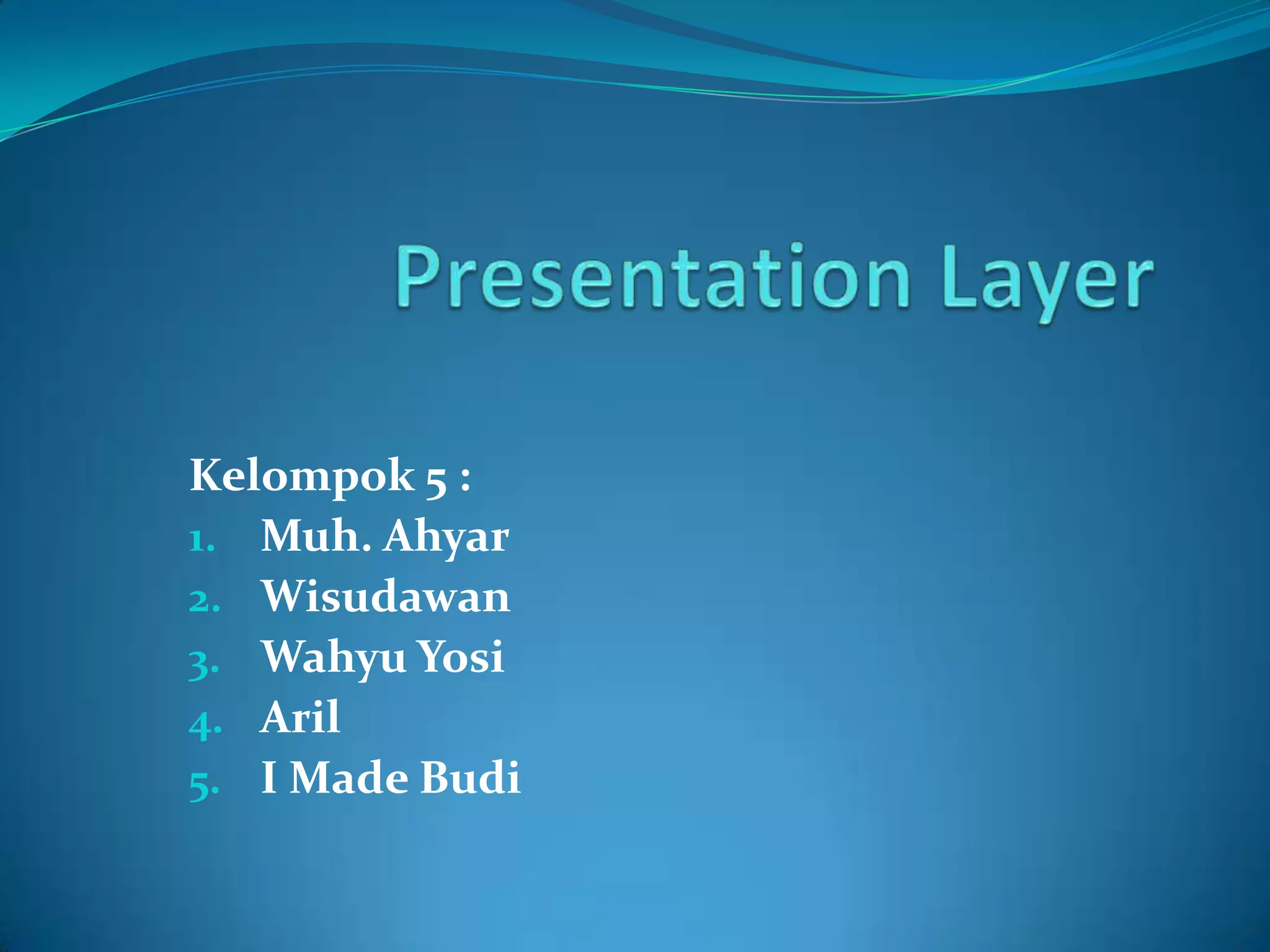 Presentation Layer

Kelompok 5 :
1. Muh. Ahyar
2. Wisudawan
3. Wahyu Yosi
4. Aril
5. I Made Budi